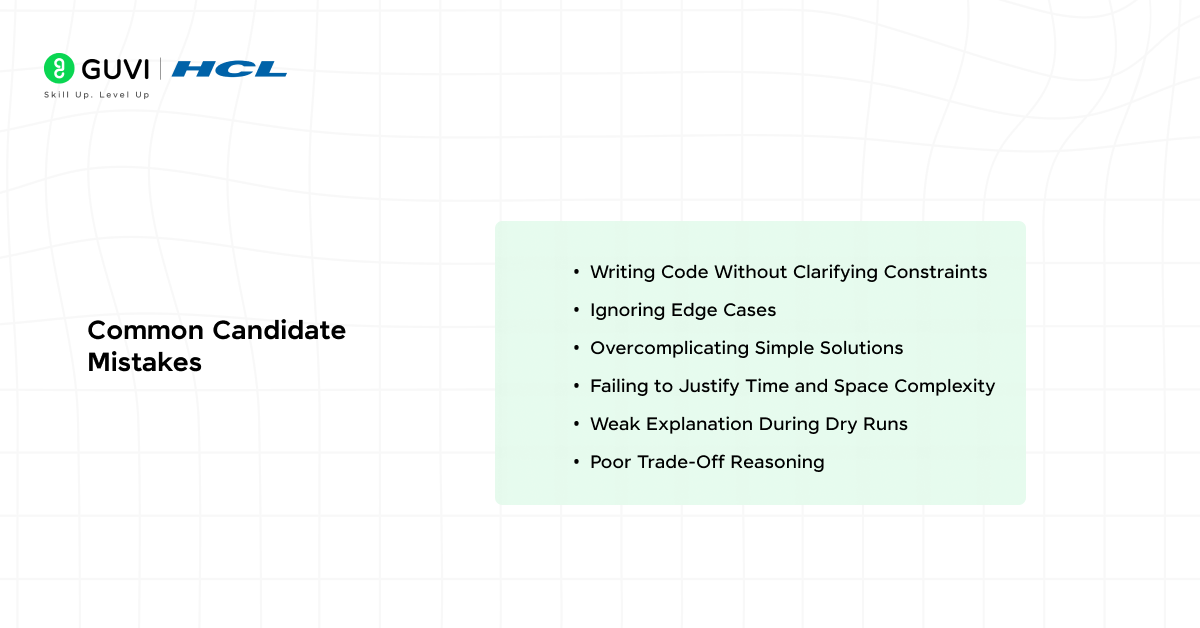 GUVI | HCL
Skill Up. Level Up

Common Candidate Mistakes

• Writing Code Without Clarifying Constraints
• Ignoring Edge Cases
• Overcomplicating Simple Solutions
• Failing to Justify Time and Space Complexity
• Weak Explanation During Dry Runs
• Poor Trade-Off Reasoning